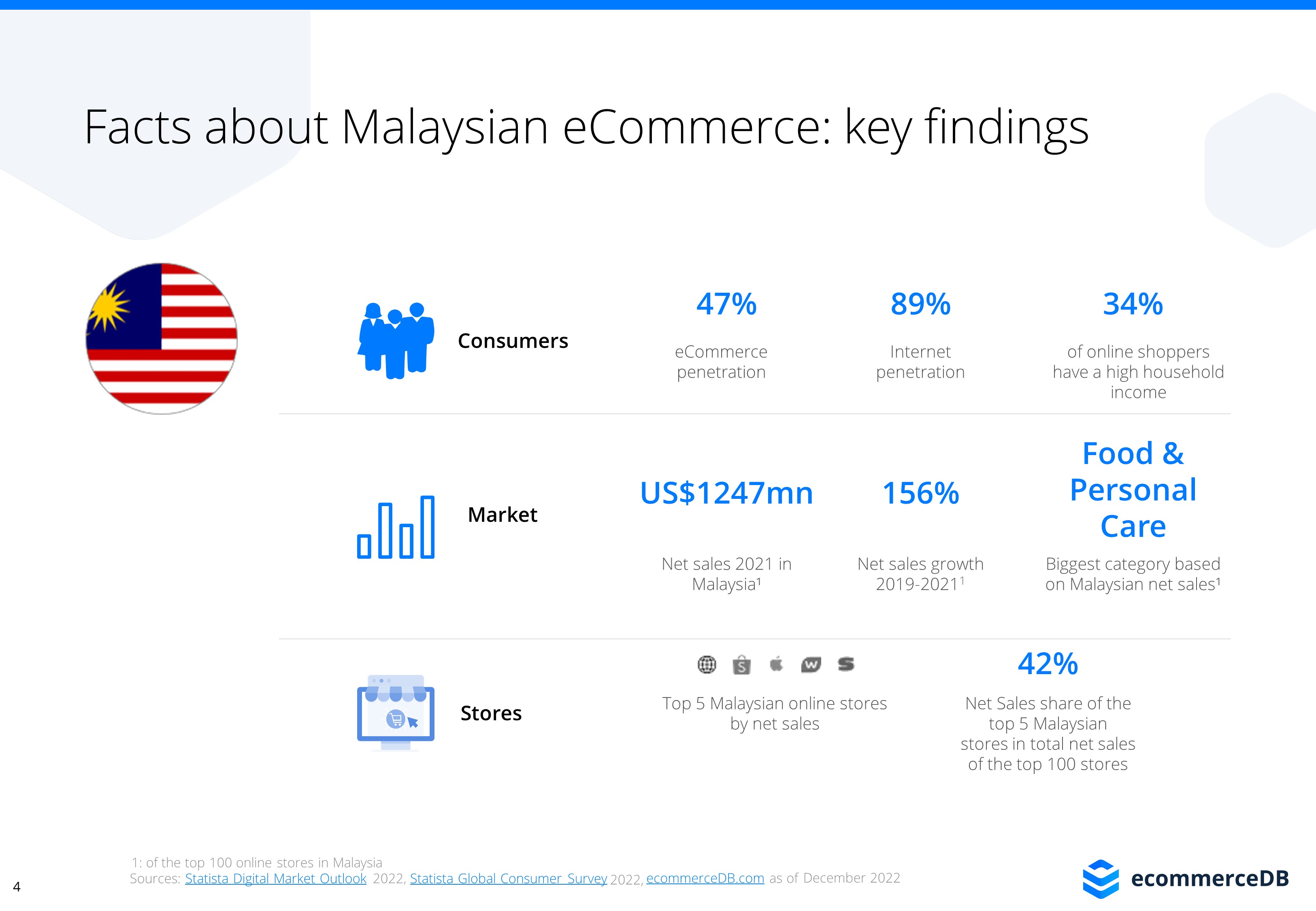 Facts about Malaysian eCommerce: key findings

Consumers

47%
eCommerce penetration

89%
Internet penetration

34%
of online shoppers have a high household income

Market

US$1247mn
Net sales 2021 in Malaysia¹

156%
Net sales growth 2019-2021¹

Food & Personal Care
Biggest category based on Malaysian net sales¹

Stores

Top 5 Malaysian online stores by net sales

42%
Net Sales share of the top 5 Malaysian stores in total net sales of the top 100 stores

1: of the top 100 online stores in Malaysia
Sources: Statista Digital Market Outlook 2022, Statista Global Consumer Survey 2022, ecommerceDB.com as of December 2022

4

ecommerceDB